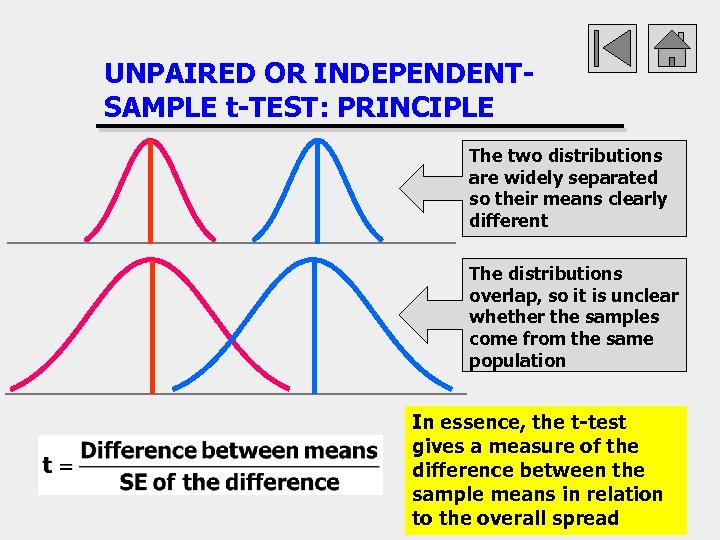 UNPAIRED OR INDEPENDENT-SAMPLE t-TEST: PRINCIPLE

The two distributions are widely separated so their means clearly different

The distributions overlap, so it is unclear whether the samples come from the same population

$t = \frac{\text{Difference between means}}{\text{SE of the difference}}$

In essence, the t-test gives a measure of the difference between the sample means in relation to the overall spread